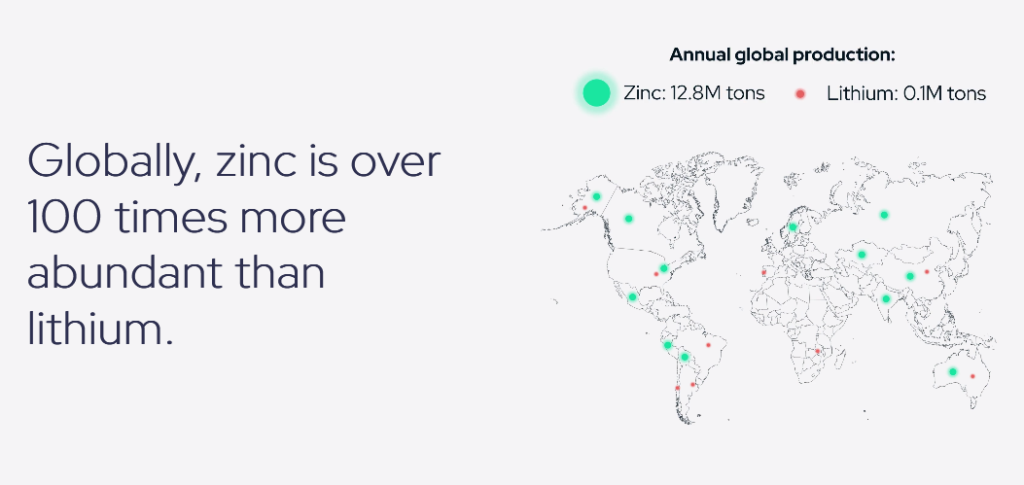 Globally, zinc is over 100 times more abundant than lithium.

Annual global production:

Zinc: 12.8M tons

Lithium: 0.1M tons